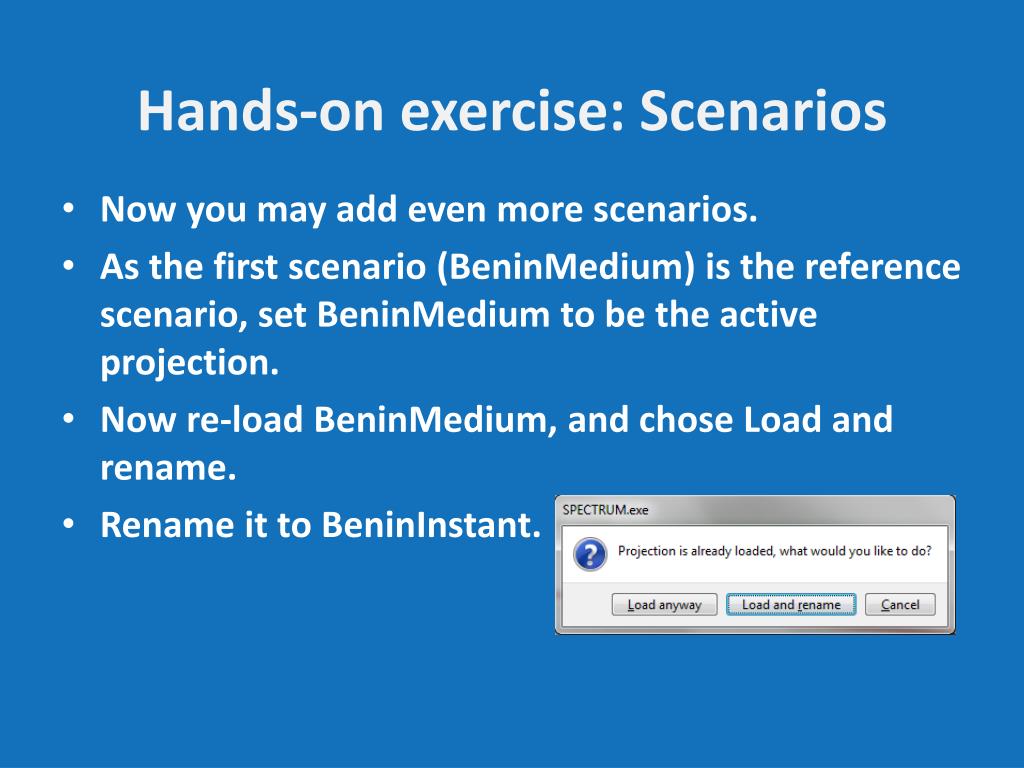 Hands-on exercise: Scenarios

• Now you may add even more scenarios.
• As the first scenario (BeninMedium) is the reference scenario, set BeninMedium to be the active projection.
• Now re-load BeninMedium, and chose Load and rename.
• Rename it to BeninInstant.

SPECTRUM.exe

Projection is already loaded, what would you like to do?

Load anyway
Load and rename
Cancel